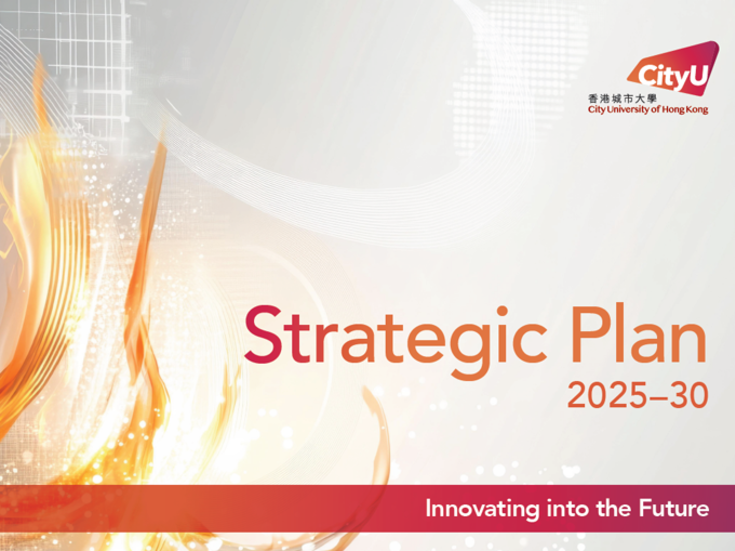 CityU
香港城市大學
City University of Hong Kong

Strategic Plan
2025–30

Innovating into the Future